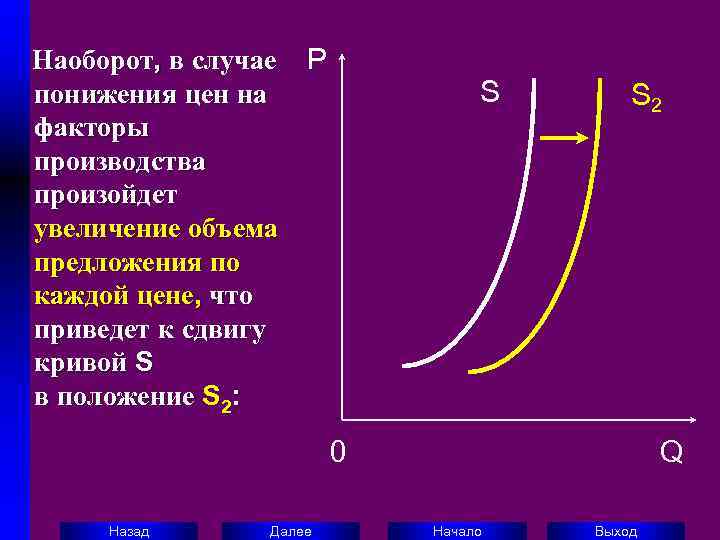 Наоборот, в случае понижения цен на факторы производства произойдет увеличение объема предложения по каждой цене, что приведет к сдвигу кривой S
в положение $S_2$:

P
S
$S_2$
0
Q

Назад
Далее
Начало
Выход